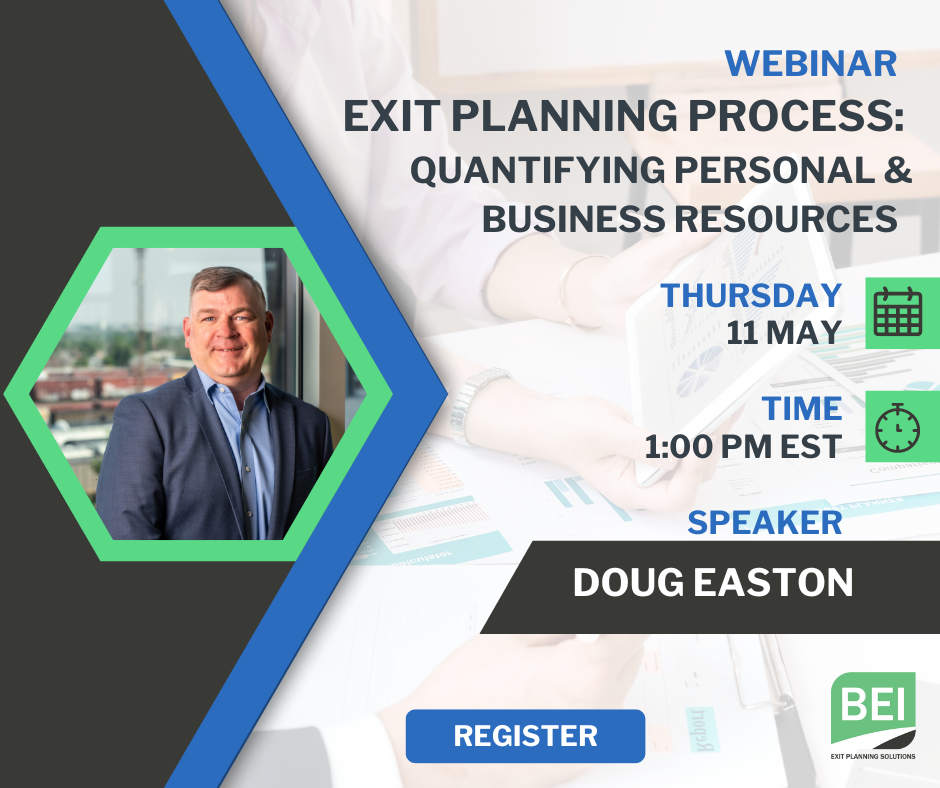 WEBINAR
EXIT PLANNING PROCESS:
QUANTIFYING PERSONAL & BUSINESS RESOURCES

THURSDAY
11 MAY

TIME
1:00 PM EST

SPEAKER
DOUG EASTON

REGISTER

BEI
EXIT PLANNING SOLUTIONS